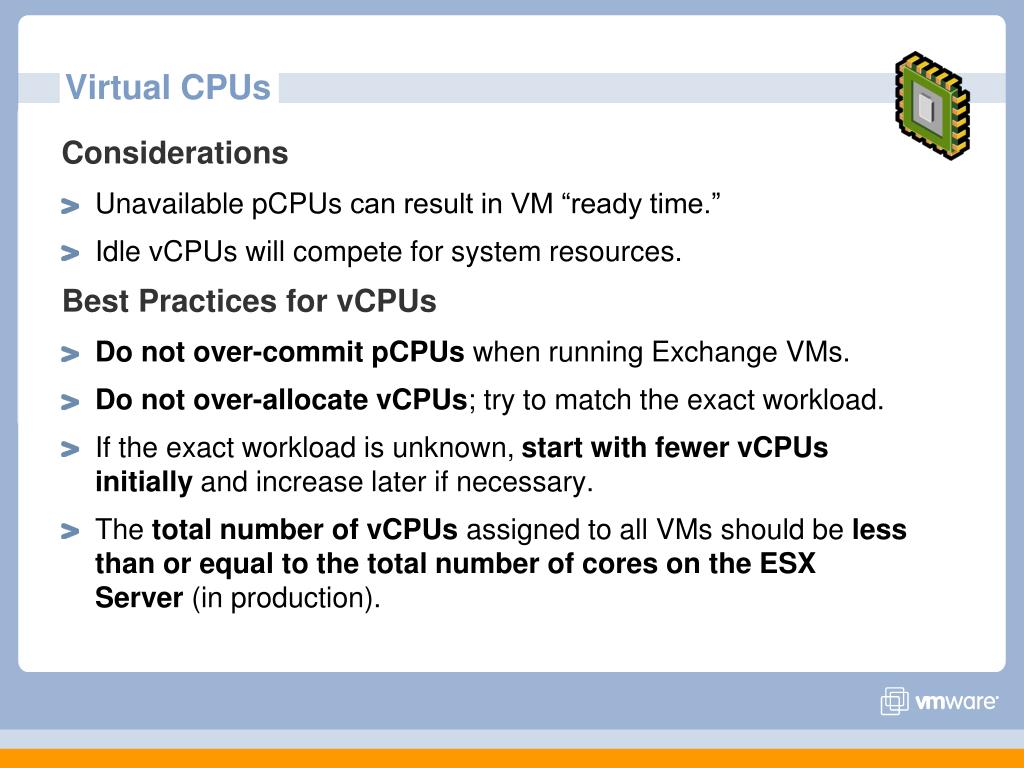 Virtual CPUs

Considerations

> Unavailable pCPUs can result in VM “ready time.”

> Idle vCPUs will compete for system resources.

Best Practices for vCPUs

> Do not over-commit pCPUs when running Exchange VMs.

> Do not over-allocate vCPUs; try to match the exact workload.

> If the exact workload is unknown, start with fewer vCPUs initially and increase later if necessary.

> The total number of vCPUs assigned to all VMs should be less than or equal to the total number of cores on the ESX Server (in production).

vmware